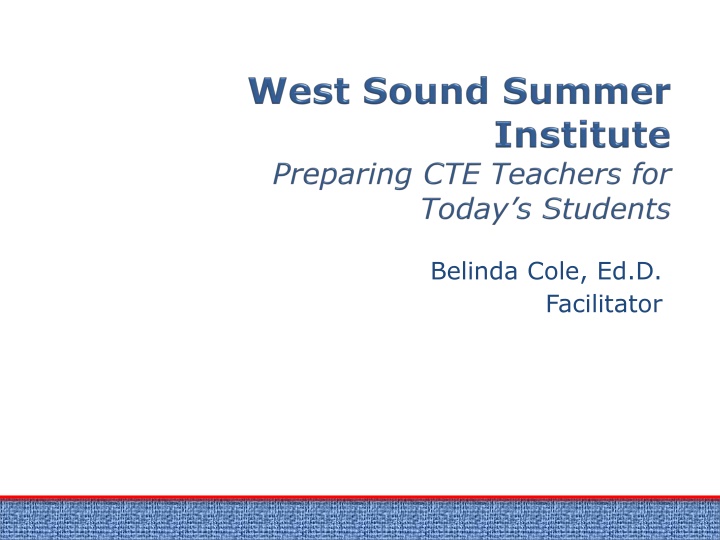 West Sound Summer Institute

Preparing CTE Teachers for Today’s Students

Belinda Cole, Ed.D.
Facilitator